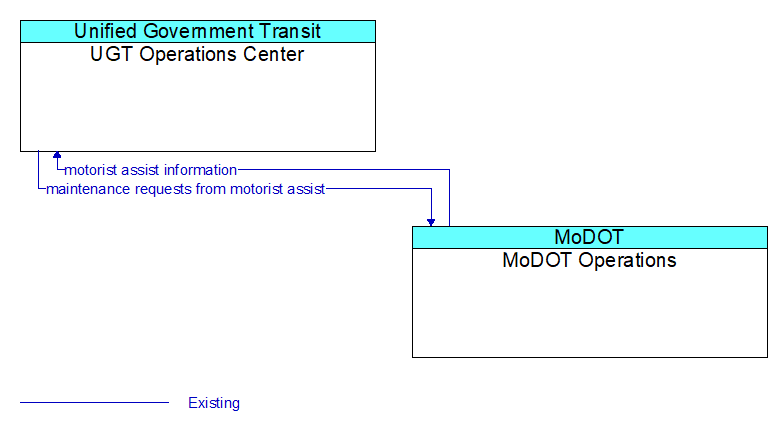 Unified Government Transit
UGT Operations Center

motorist assist information
maintenance requests from motorist assist

MoDOT
MoDOT Operations

Existing